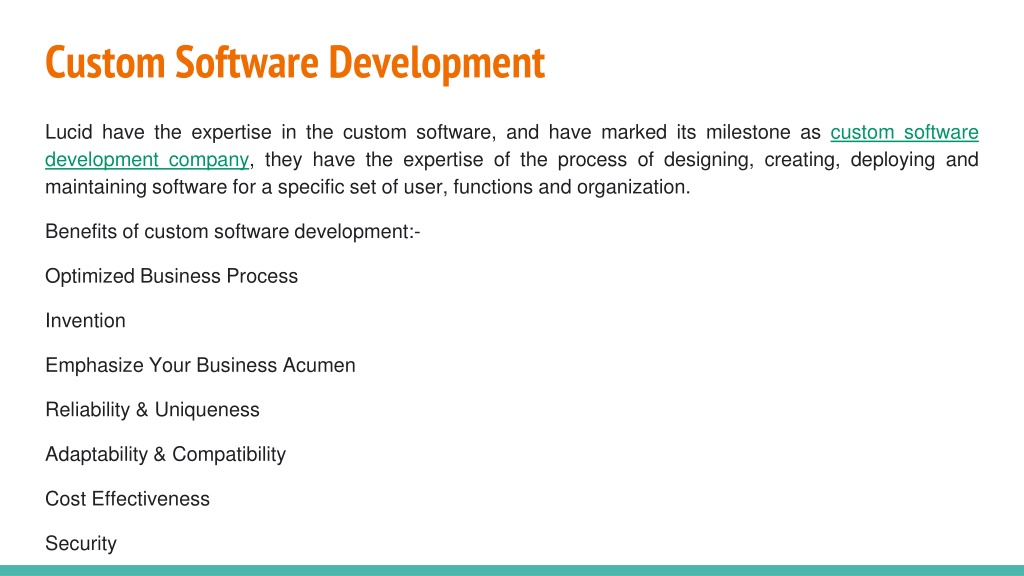 Custom Software Development

Lucid have the expertise in the custom software, and have marked its milestone as custom software development company, they have the expertise of the process of designing, creating, deploying and maintaining software for a specific set of user, functions and organization.

Benefits of custom software development:-

Optimized Business Process

Invention

Emphasize Your Business Acumen

Reliability & Uniqueness

Adaptability & Compatibility

Cost Effectiveness

Security